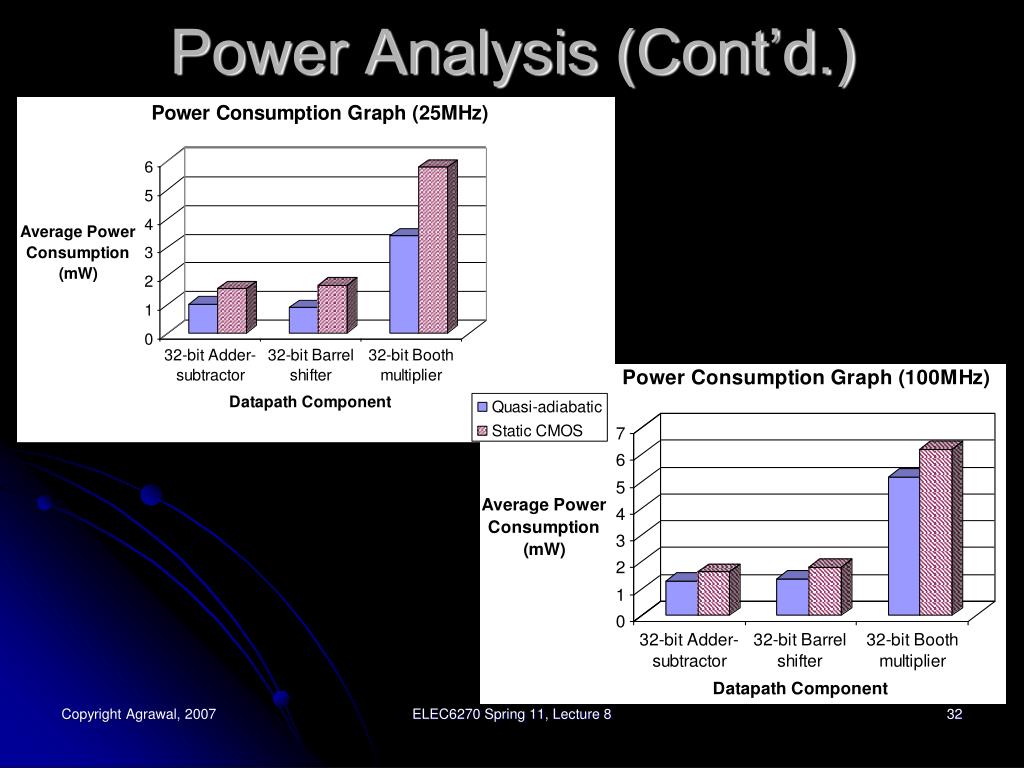 Power Analysis (Cont'd.)

Power Consumption Graph (25MHz)

Average Power Consumption (mW)

6
5
4
3
2
1
0

32-bit Adder-subtractor
32-bit Barrel shifter
32-bit Booth multiplier

Datapath Component

Quasi-adiabatic
Static CMOS

Power Consumption Graph (100MHz)

Average Power Consumption (mW)

7
6
5
4
3
2
1
0

32-bit Adder-subtractor
32-bit Barrel shifter
32-bit Booth multiplier

Datapath Component

Copyright Agrawal, 2007

ELEC6270 Spring 11, Lecture 8

32